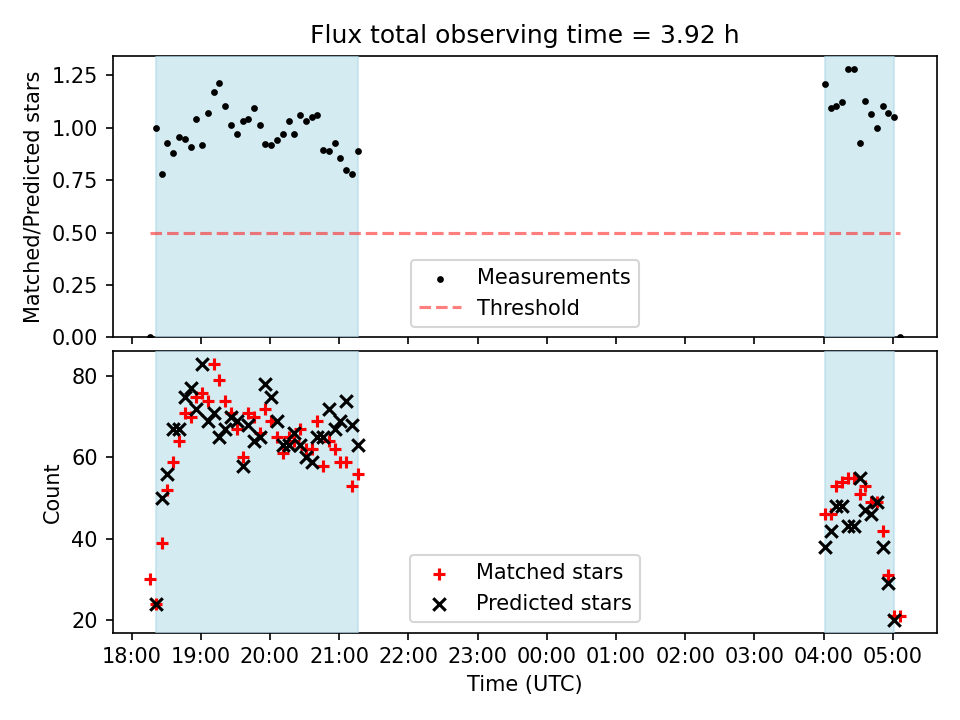 Flux total observing time = 3.92 h

Matched/Predicted stars

1.25
1.00
0.75
0.50
0.25
0.00

Measurements
Threshold

Count

80
60
40
20

Matched stars
Predicted stars

18:00 19:00 20:00 21:00 22:00 23:00 00:00 01:00 02:00 03:00 04:00 05:00

Time (UTC)